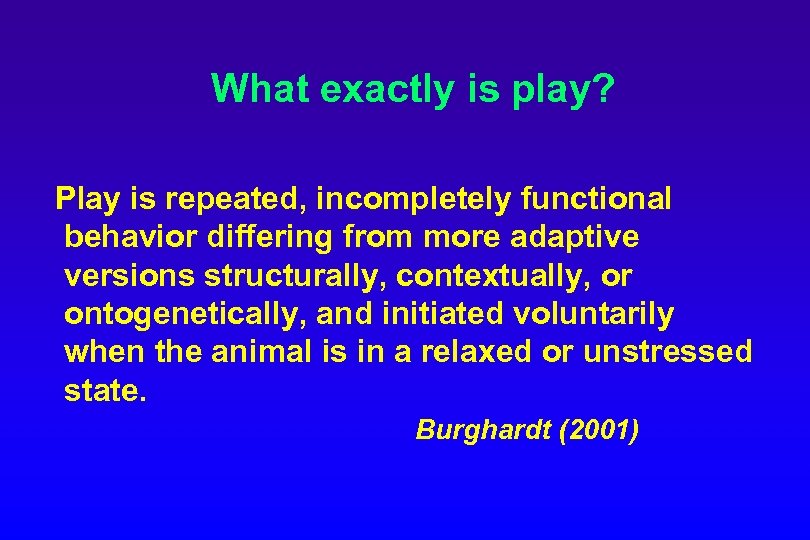 What exactly is play?

Play is repeated, incompletely functional behavior differing from more adaptive versions structurally, contextually, or ontogenetically, and initiated voluntarily when the animal is in a relaxed or unstressed state.

Burghardt (2001)